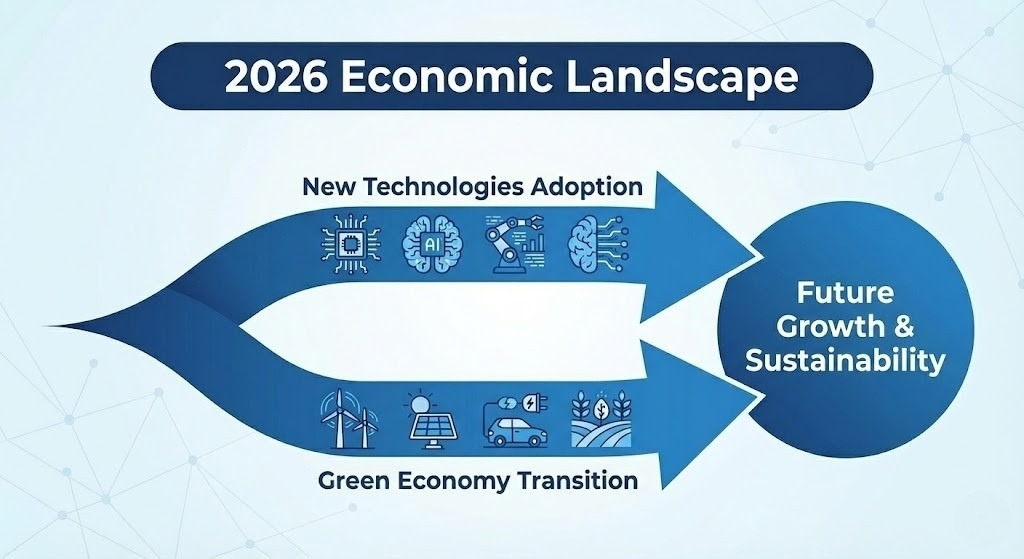 2026 Economic Landscape

New Technologies Adoption

AI

Future Growth & Sustainability

Green Economy Transition